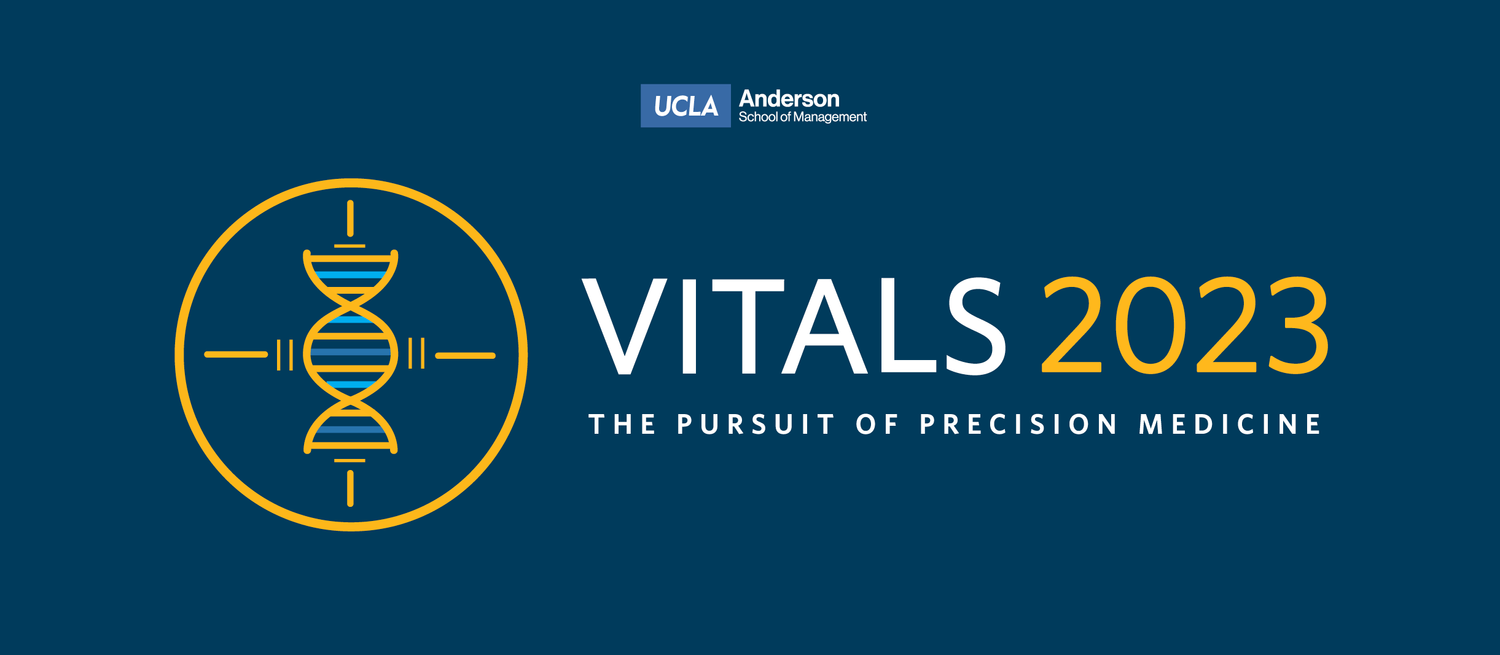 UCLA Anderson School of Management

VITALS 2023

THE PURSUIT OF PRECISION MEDICINE